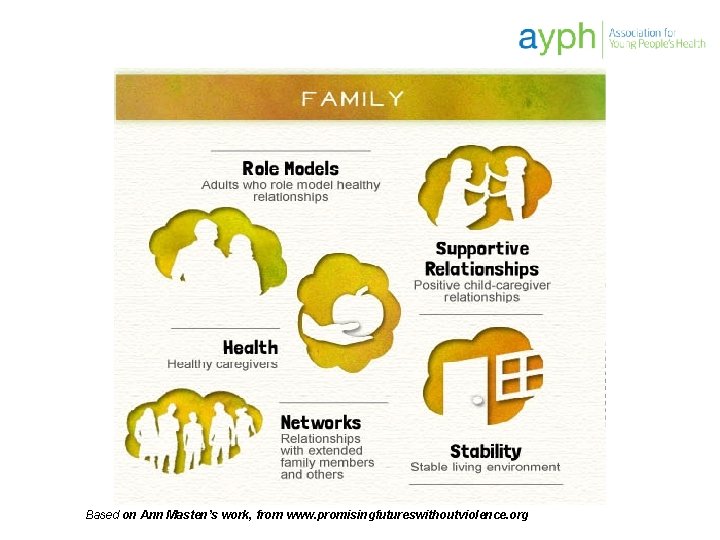 ayph Association for Young People's Health

FAMILY

Role Models
Adults who role model healthy relationships

Supportive Relationships
Positive child-caregiver relationships

Health
Healthy caregivers

Networks
Relationships with extended family members and others

Stability
Stable living environment

Based on Ann Masten's work, from www.promisingfutureswithoutviolence.org